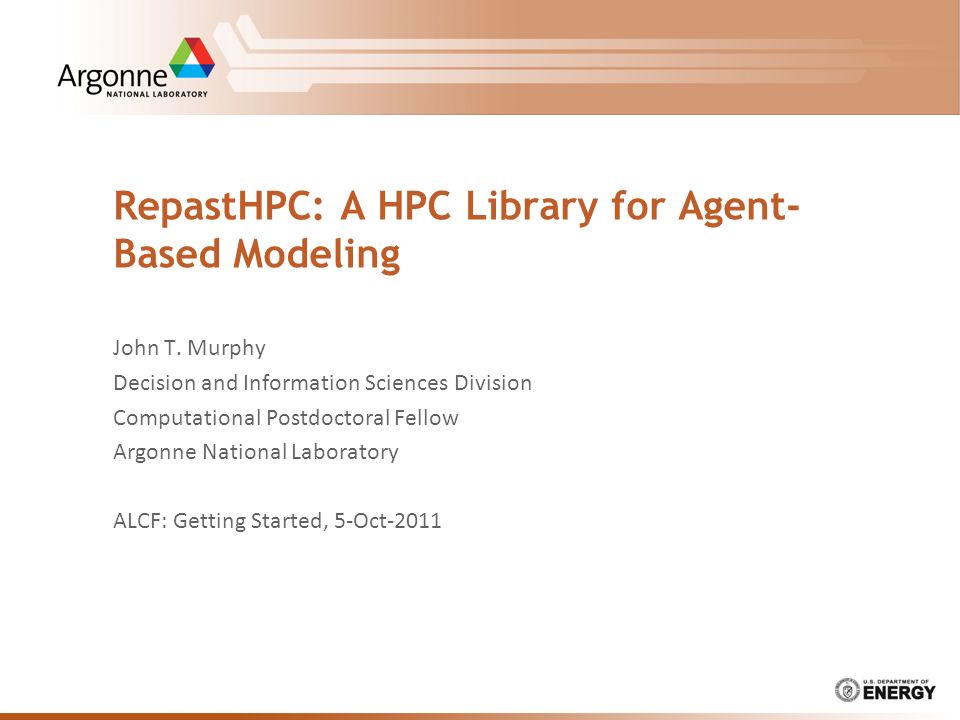 Argonne
NATIONAL LABORATORY

RepastHPC: A HPC Library for Agent-Based Modeling

John T. Murphy
Decision and Information Sciences Division
Computational Postdoctoral Fellow
Argonne National Laboratory

ALCF: Getting Started, 5-Oct-2011

U.S. DEPARTMENT OF ENERGY